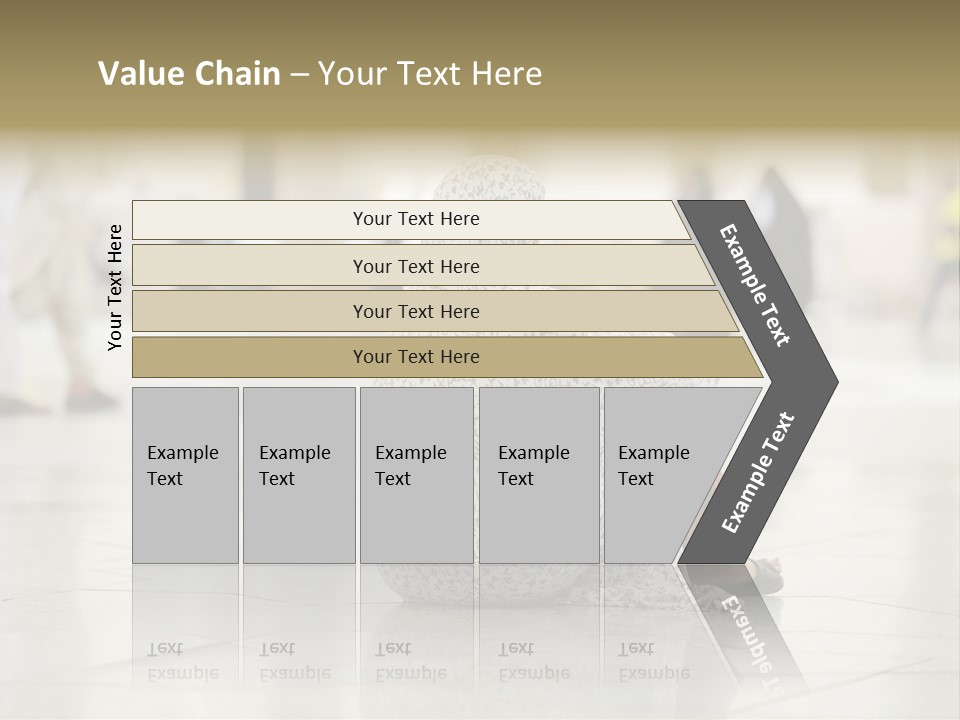 Value Chain – Your Text Here

Your Text Here

Your Text Here

Your Text Here

Your Text Here

Your Text Here

Example Text

Example Text

Example Text

Example Text

Example Text

Example Text

Example Text